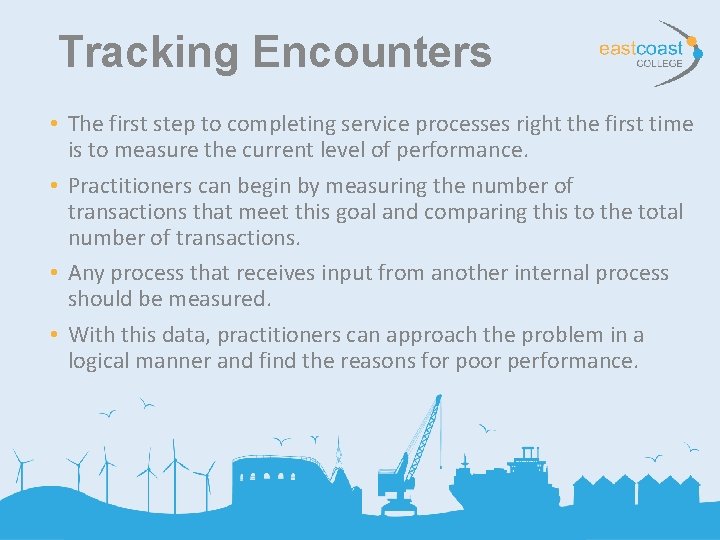 Tracking Encounters

eastcoast COLLEGE

• The first step to completing service processes right the first time is to measure the current level of performance.

• Practitioners can begin by measuring the number of transactions that meet this goal and comparing this to the total number of transactions.

• Any process that receives input from another internal process should be measured.

• With this data, practitioners can approach the problem in a logical manner and find the reasons for poor performance.